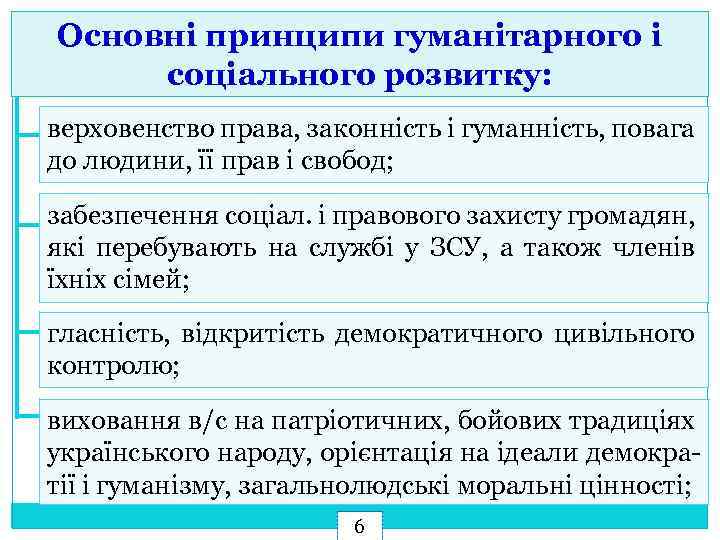 Основні принципи гуманітарного і соціального розвитку:

верховенство права, законність і гуманність, повага до людини, її прав і свобод;

забезпечення соціал. і правового захисту громадян, які перебувають на службі у ЗСУ, а також членів їхніх сімей;

гласність, відкритість демократичного цивільного контролю;

виховання в/с на патріотичних, бойових традиціях українського народу, орієнтація на ідеали демократії і гуманізму, загальнолюдські моральні цінності;

6